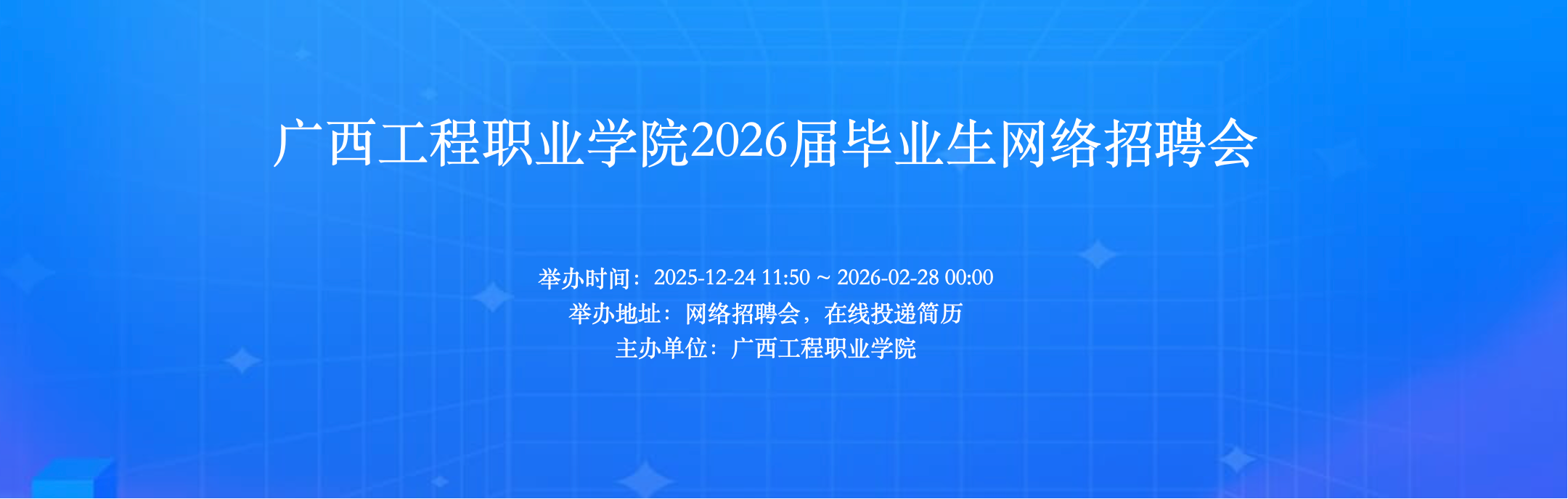 广西工程职业学院2026届毕业生网络招聘会

举办时间：2025-12-24 11:50 ~ 2026-02-28 00:00
举办地址：网络招聘会，在线投递简历
主办单位：广西工程职业学院